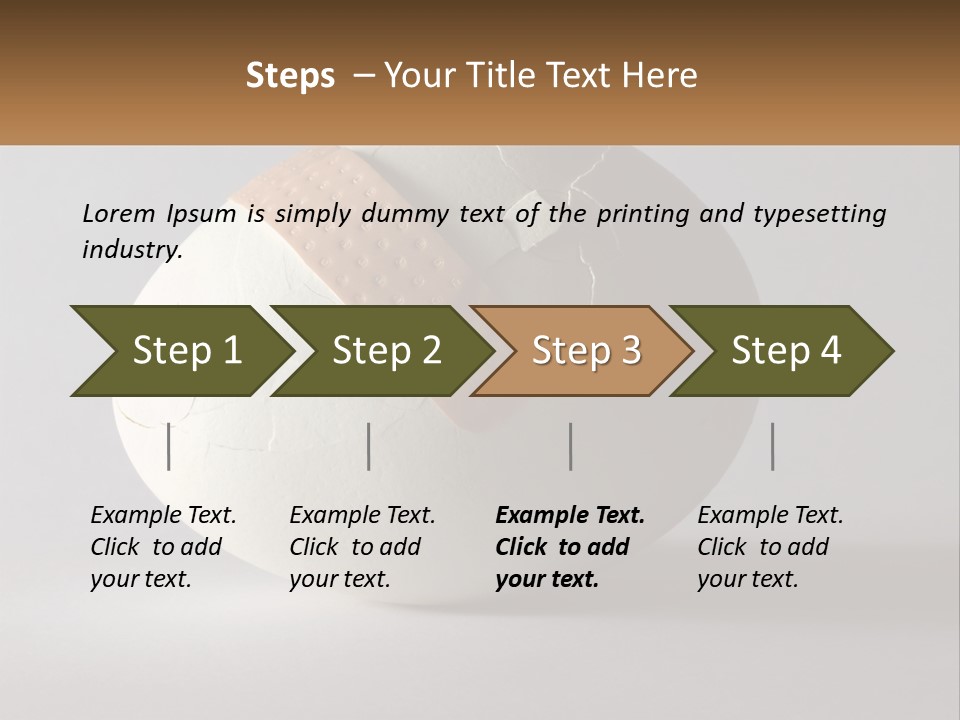 Steps – Your Title Text Here

Lorem Ipsum is simply dummy text of the printing and typesetting industry.

Step 1

Step 2

Step 3

Step 4

Example Text. Click to add your text.

Example Text. Click to add your text.

Example Text. Click to add your text.

Example Text. Click to add your text.